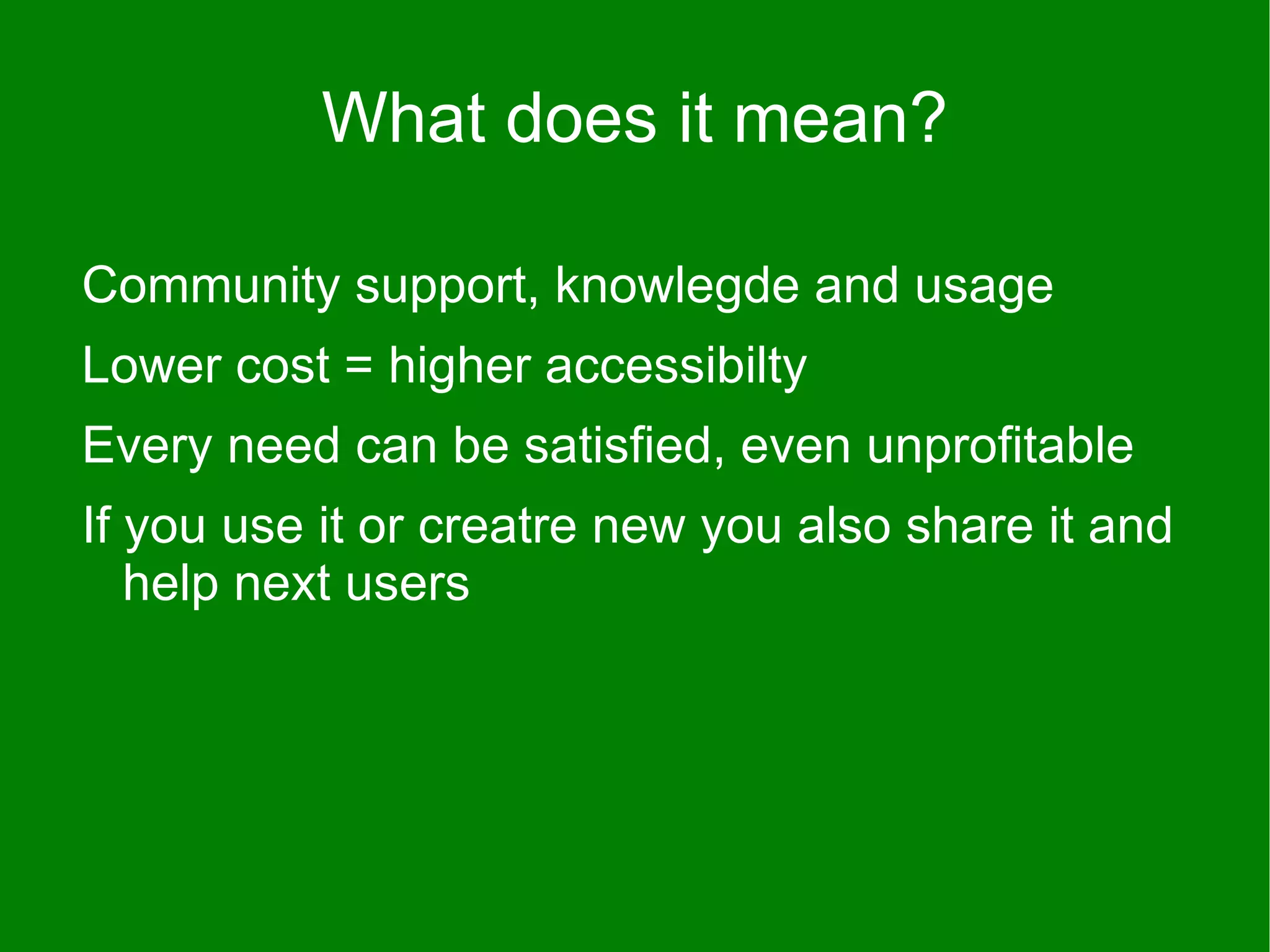 What does it mean?

Community support, knowlegde and usage

Lower cost = higher accessibilty

Every need can be satisfied, even unprofitable

If you use it or creatre new you also share it and help next users